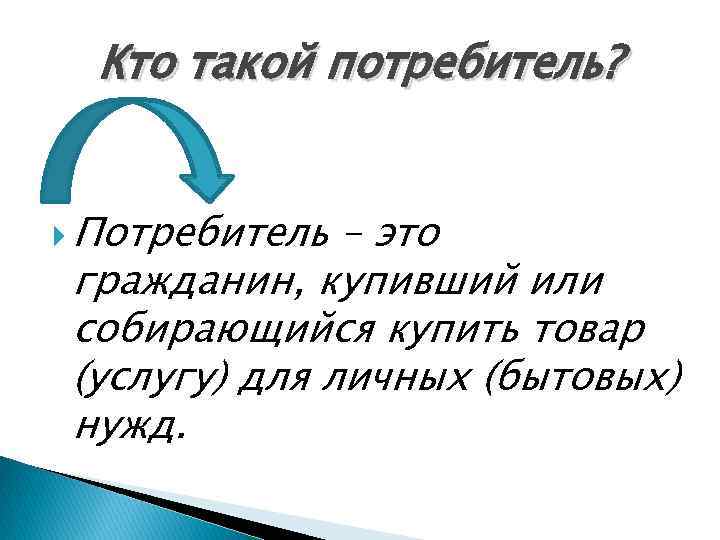 Кто такой потребитель?

Потребитель – это гражданин, купивший или собирающийся купить товар (услугу) для личных (бытовых) нужд.